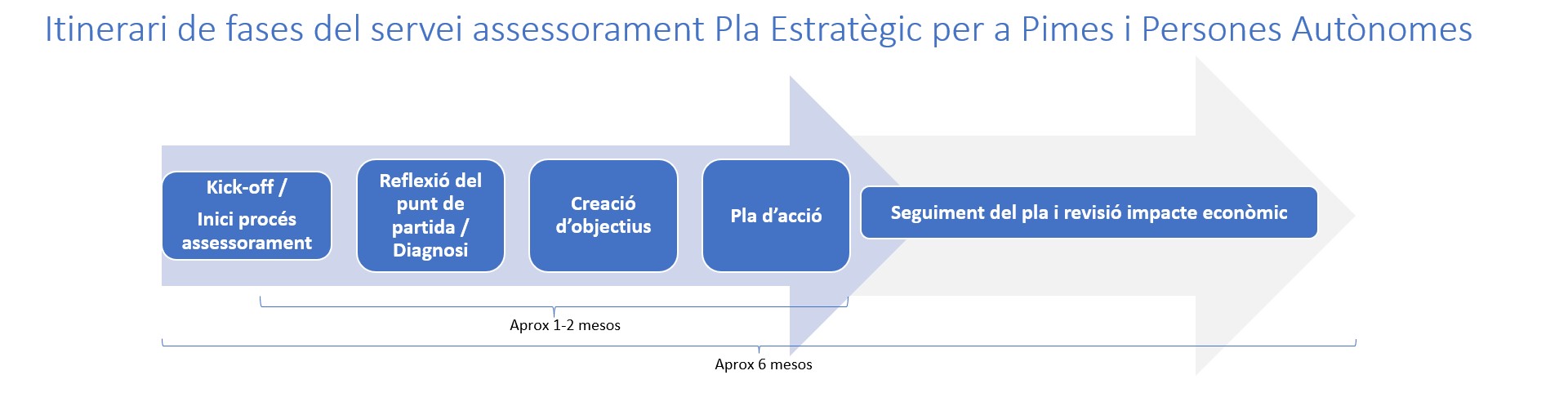 Itinerari de fases del servei assessorament Pla Estratègic per a Pimes i Persones Autònomes

Kick-off /

Inici procés assessorament

Reflexió del punt de partida / Diagnosi

Creació d'objectius

Pla d'acció

Seguiment del pla i revisió impacte econòmic

Aprox 1-2 mesos

Aprox 6 mesos